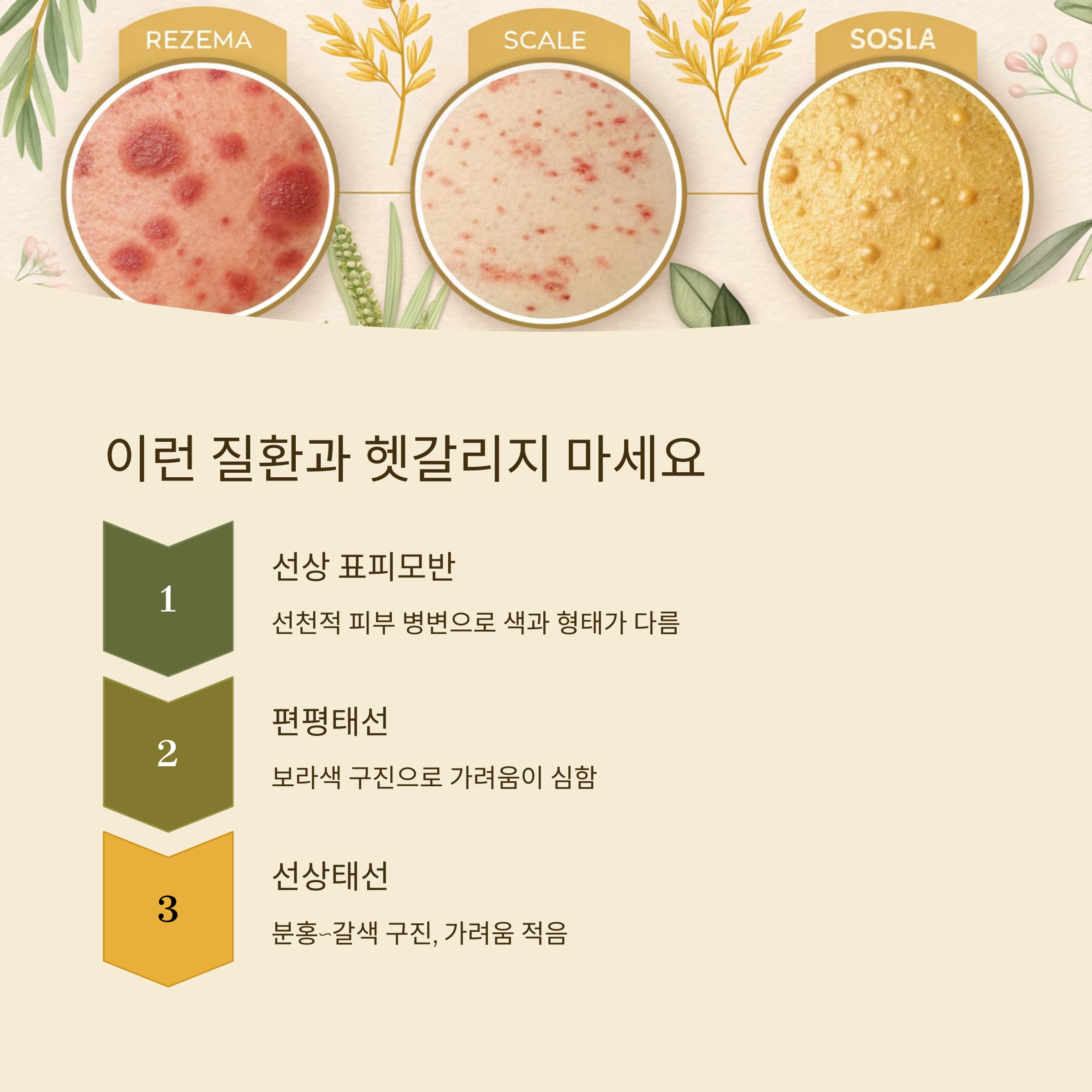 REZEMA

SCALE

SOSLA

이런 질환과 헷갈리지 마세요

1

선상 표피모반

선천적 피부 병변으로 색과 형태가 다름

2

편평태선

보라색 구진으로 가려움이 심함

3

선상태선

분홍~갈색 구진, 가려움 적음